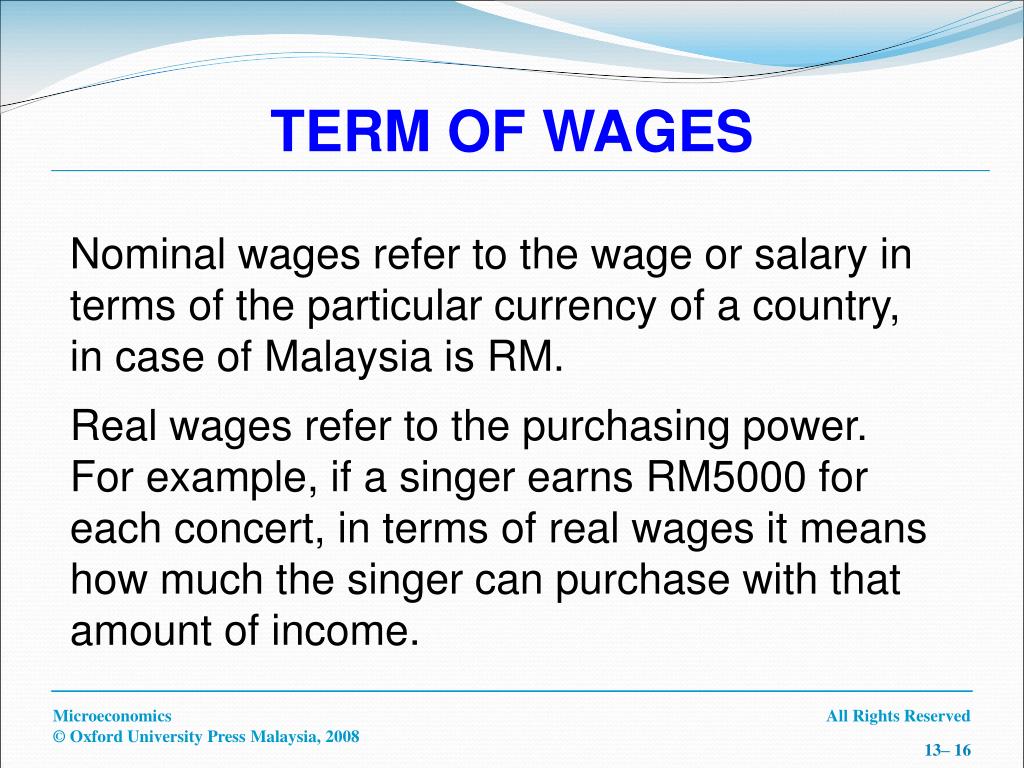 TERM OF WAGES

Nominal wages refer to the wage or salary in terms of the particular currency of a country, in case of Malaysia is RM.

Real wages refer to the purchasing power. For example, if a singer earns RM5000 for each concert, in terms of real wages it means how much the singer can purchase with that amount of income.

Microeconomics
© Oxford University Press Malaysia, 2008

All Rights Reserved

13– 16